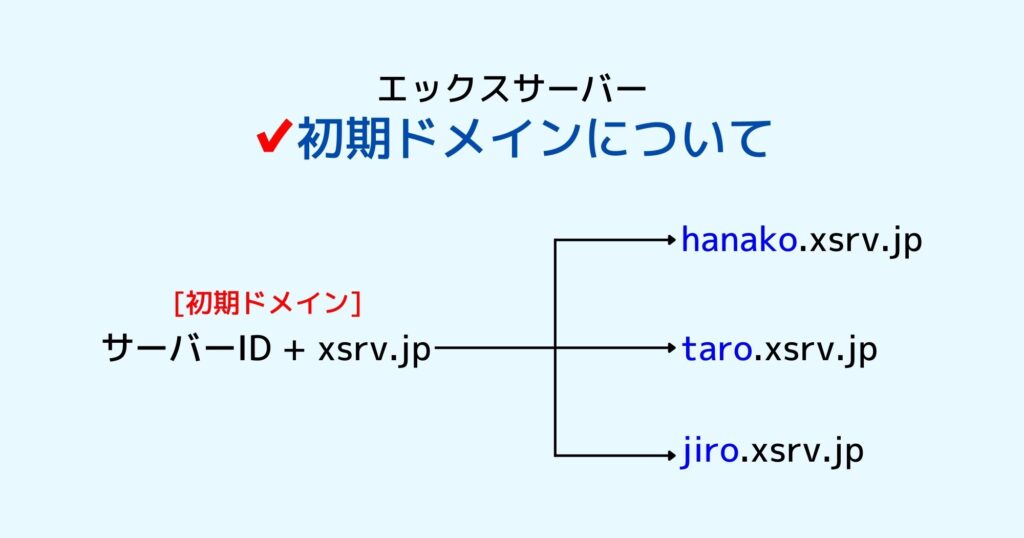 エックスサーバー
✔初期ドメインについて

[初期ドメイン]
サーバーID + xsrv.jp

hanako.xsrv.jp

taro.xsrv.jp

jiro.xsrv.jp